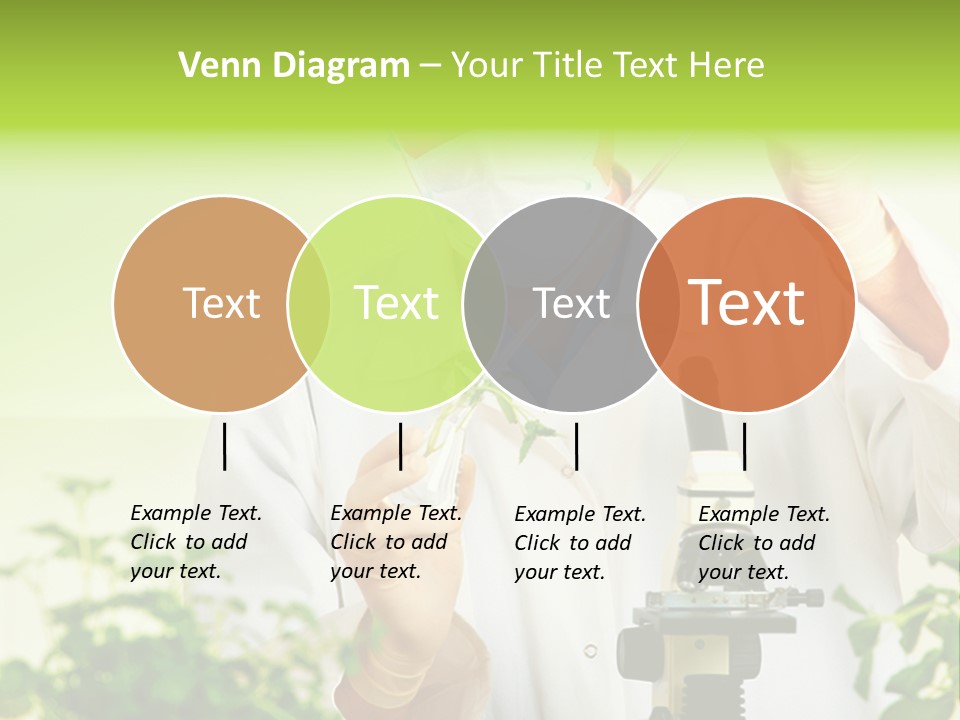 Venn Diagram – Your Title Text Here

Text

Text

Text

Text

Example Text. Click to add your text.

Example Text. Click to add your text.

Example Text. Click to add your text.

Example Text. Click to add your text.